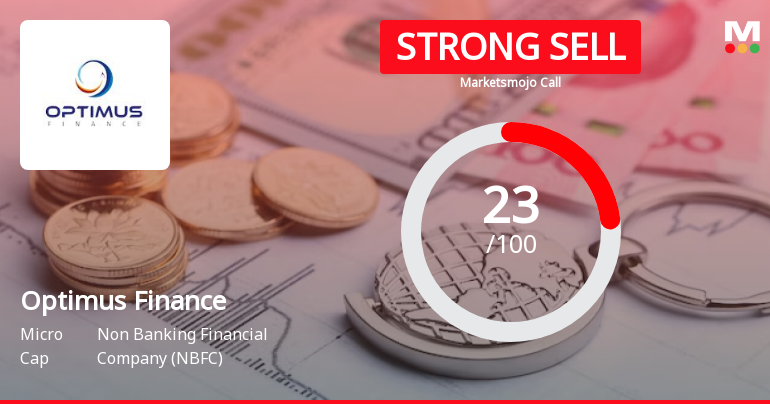 OPTIMUS
FINANCE

STRONG SELL
Marketsmojo Call

M

23
/100

Optimus Finance

Micro Cap

Non Banking Financial Company (NBFC)